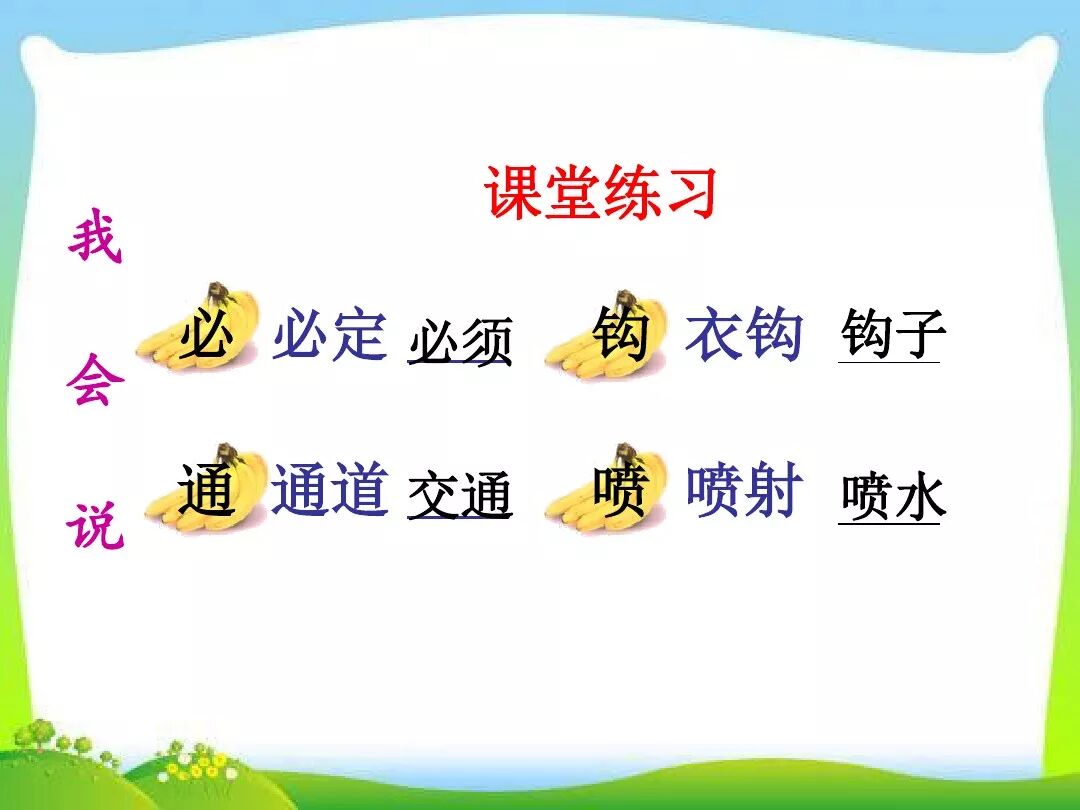 课堂练习

我
会
说

必 必定 必须 钩 衣钩 钩子

通 通道 交通 喷 喷射 喷水